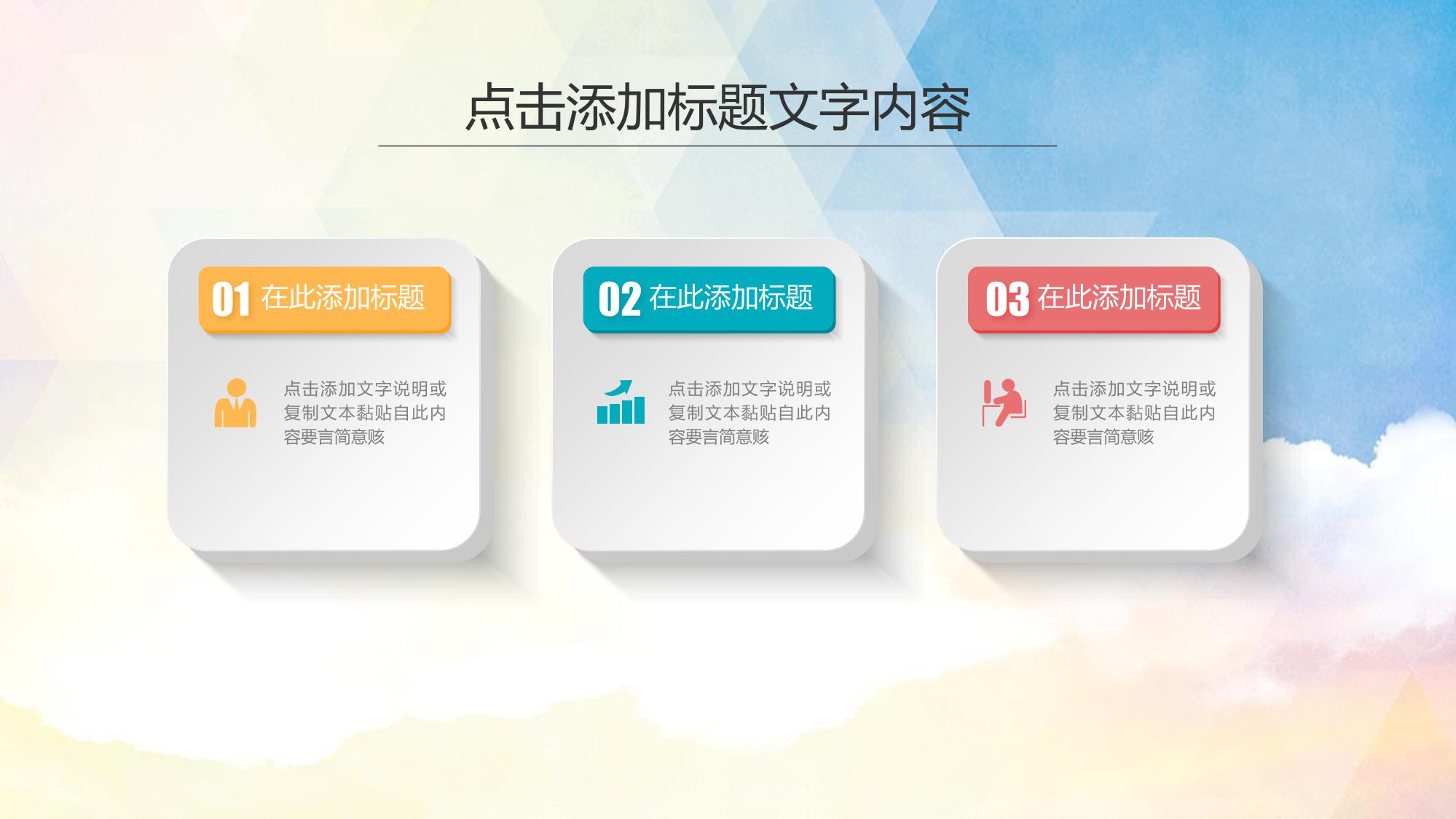 点击添加标题文字内容

01 在此添加标题

点击添加文字说明或复制文本黏贴自此内容要言简意赅

02 在此添加标题

点击添加文字说明或复制文本黏贴自此内容要言简意赅

03 在此添加标题

点击添加文字说明或复制文本黏贴自此内容要言简意赅